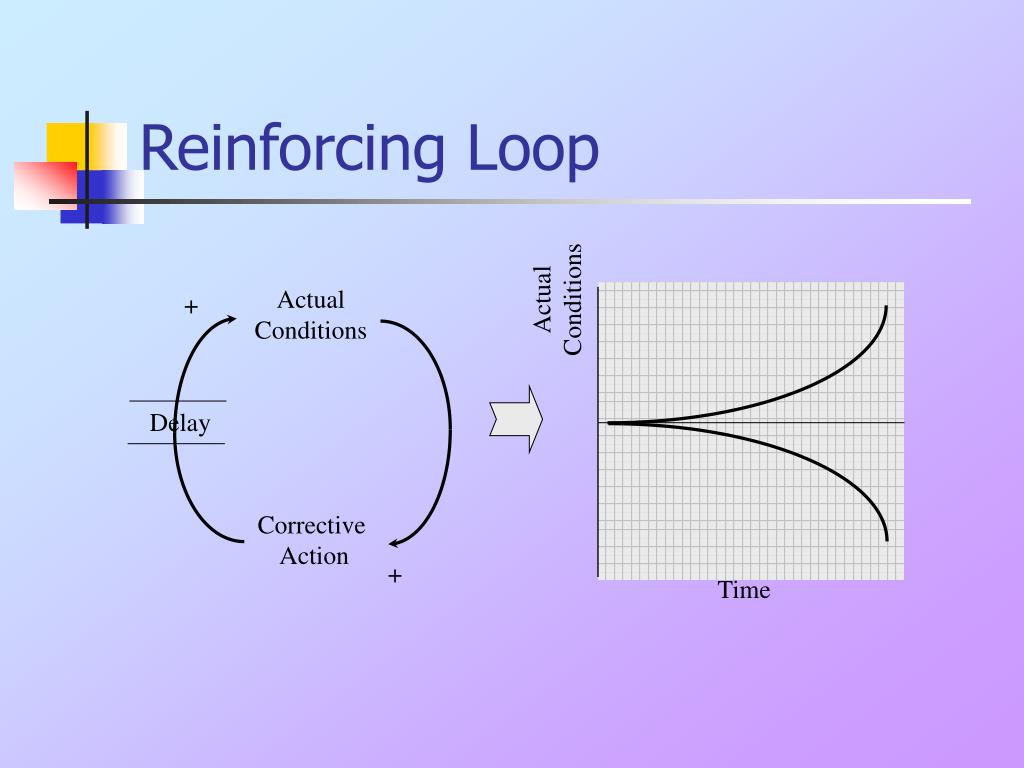 Reinforcing Loop

+

Actual Conditions

Delay

Corrective Action

+

Actual Conditions

Time